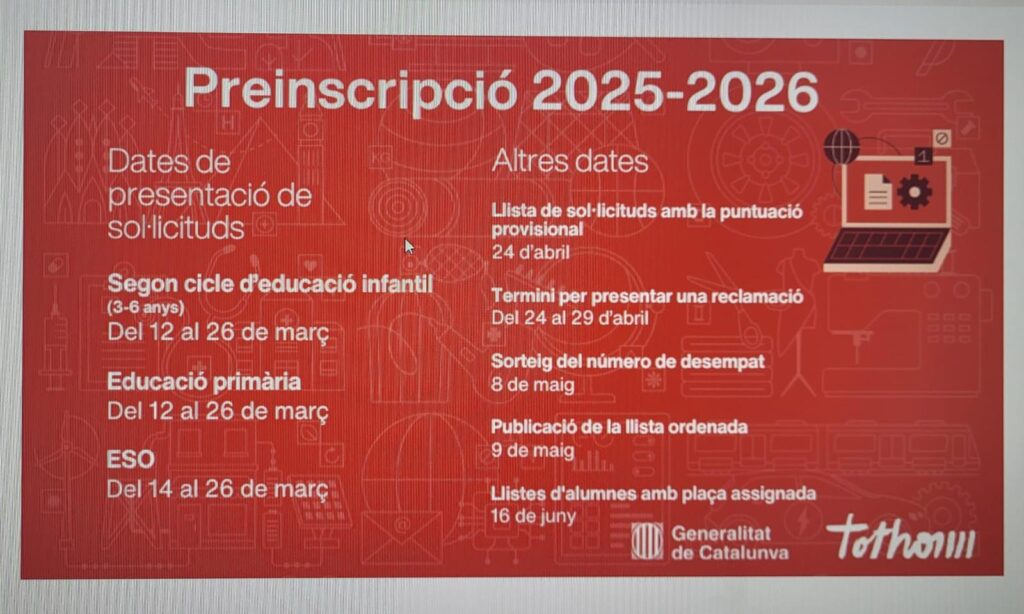 Preinscripció 2025-2026

Dates de presentació de sol·licituds

Segon cicle d'educació infantil (3-6 anys)
Del 12 al 26 de març

Educació primària
Del 12 al 26 de març

ESO
Del 14 al 26 de març

Altres dates

Llista de sol·licituds amb la puntuació provisional
24 d'abril

Termini per presentar una reclamació
Del 24 al 29 d'abril

Sorteig del número de desempat
8 de maig

Publicació de la llista ordenada
9 de maig

Llistes d'alumnes amb plaça assignada
16 de juny

Generalitat de Catalunya

tothom